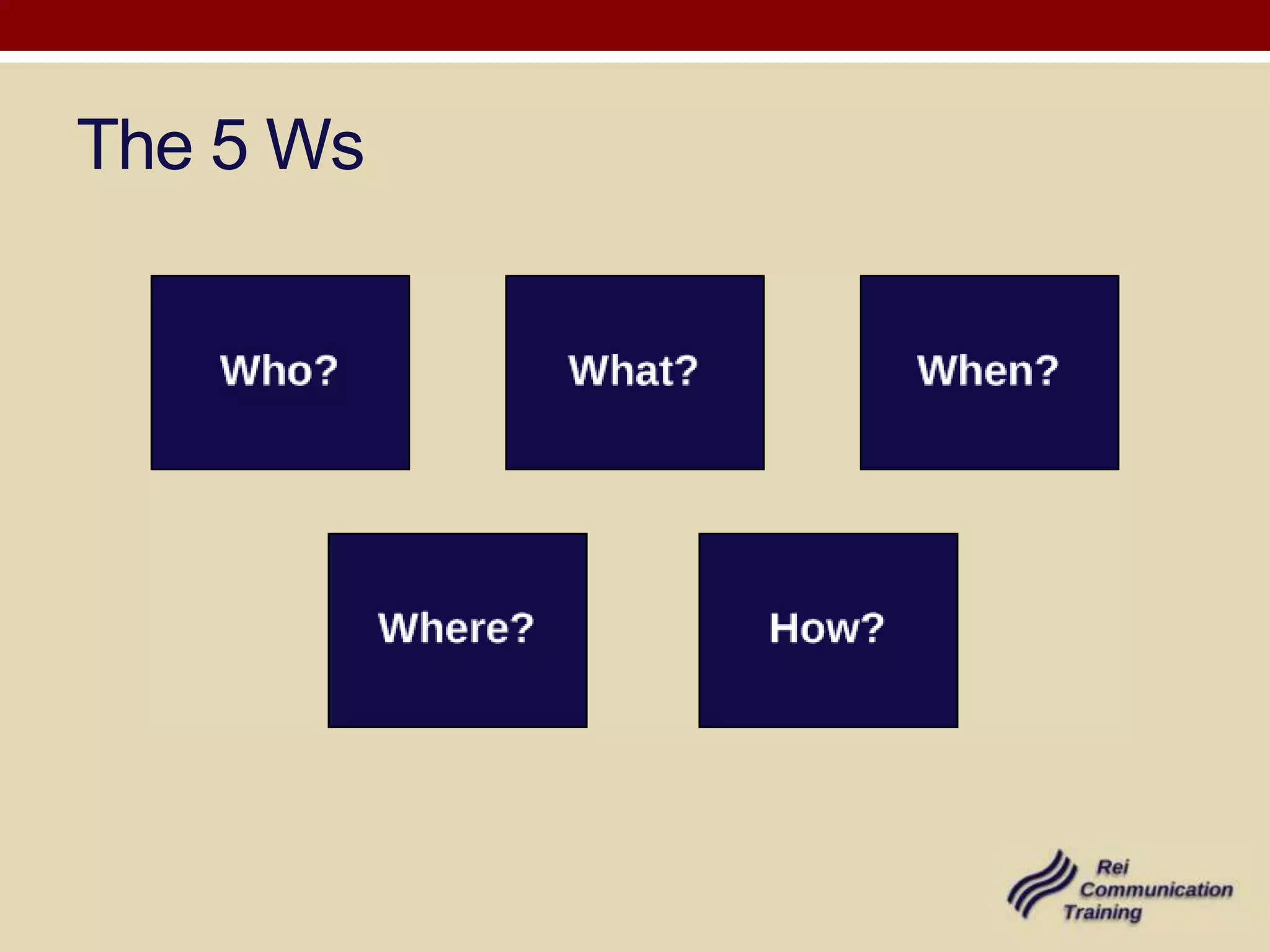 The 5 Ws

Who?

What?

When?

Where?

How?

Rei Communication Training